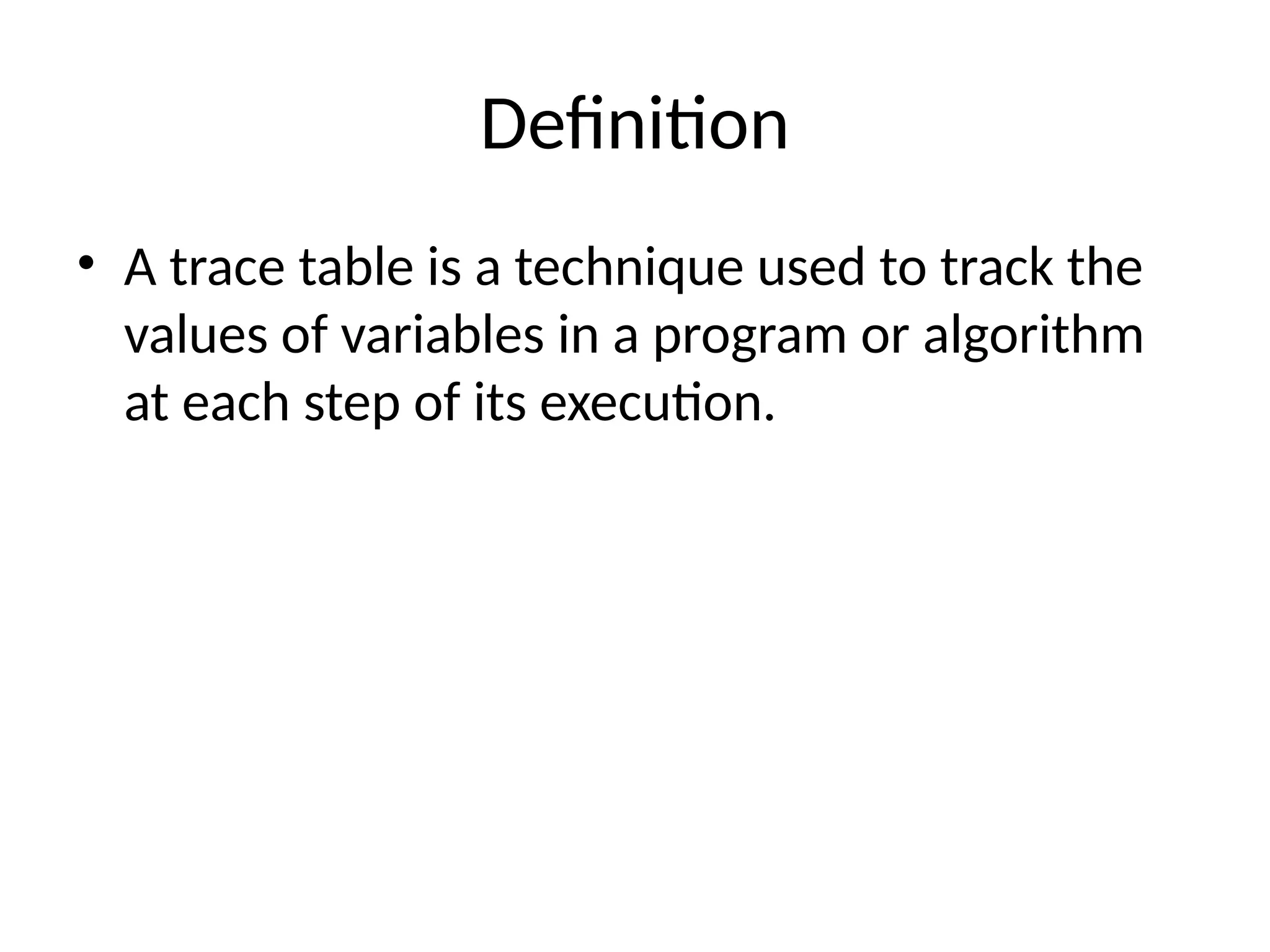 Definition

• A trace table is a technique used to track the values of variables in a program or algorithm at each step of its execution.